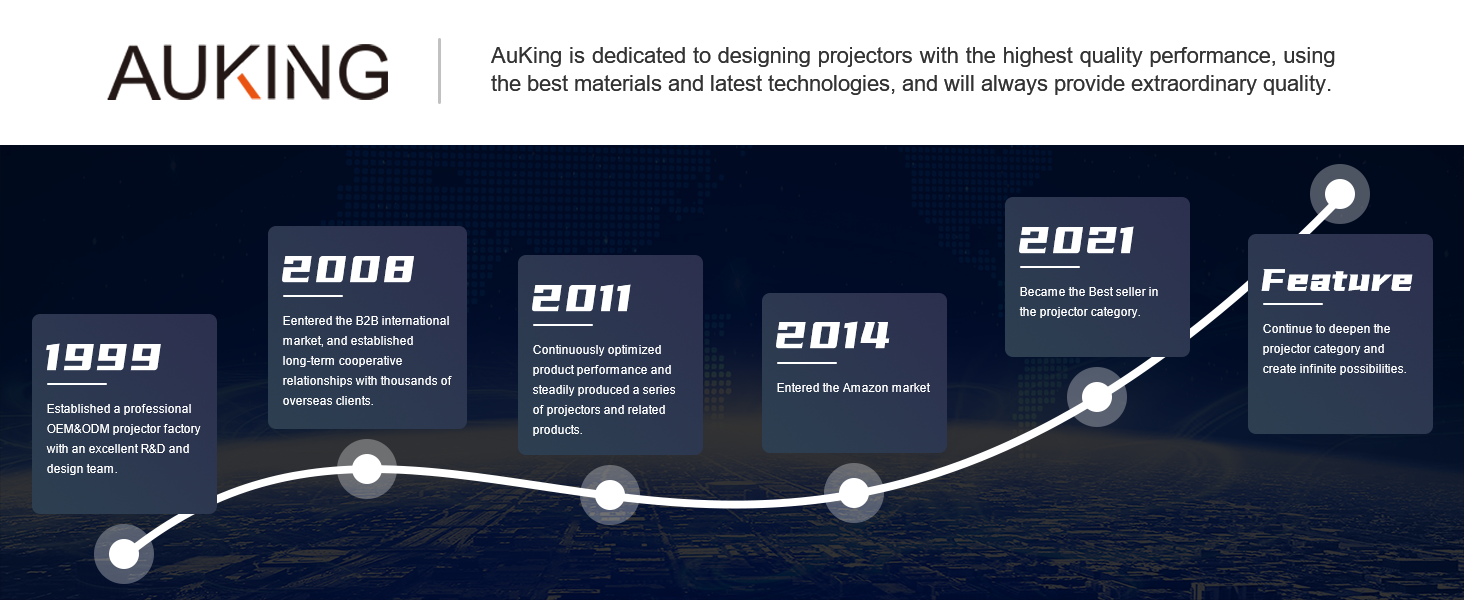 AUKING

AuKing is dedicated to designing projectors with the highest quality performance, using the best materials and latest technologies, and will always provide extraordinary quality.

1999

Established a professional OEM&ODM projector factory with an excellent R&D and design team.

2008

Eentered the B2B international market, and established long-term cooperative relationships with thousands of overseas clients.

2011

Continuously optimized product performance and steadily produced a series of projectors and related products.

2014

Entered the Amazon market

2021

Became the Best seller in the projector category.

Feature

Continue to deepen the projector category and create infinite possibilities.